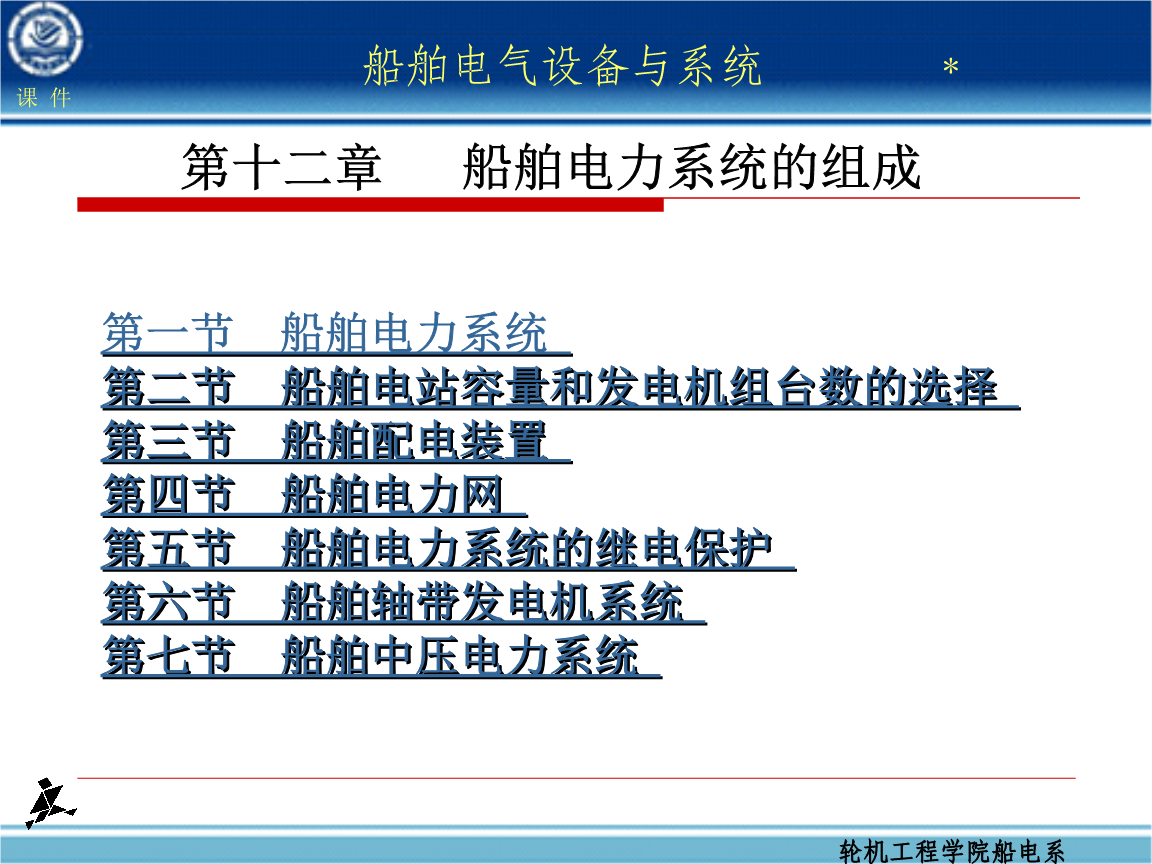 课 件

船舶电气设备与系统 *

第十二章 船舶电力系统的组成

第一节 船舶电力系统
第二节 船舶电站容量和发电机组台数的选择
第三节 船舶配电装置
第四节 船舶电力网
第五节 船舶电力系统的继电保护
第六节 船舶轴带发电机系统
第七节 船舶中压电力系统

轮机工程学院船电系